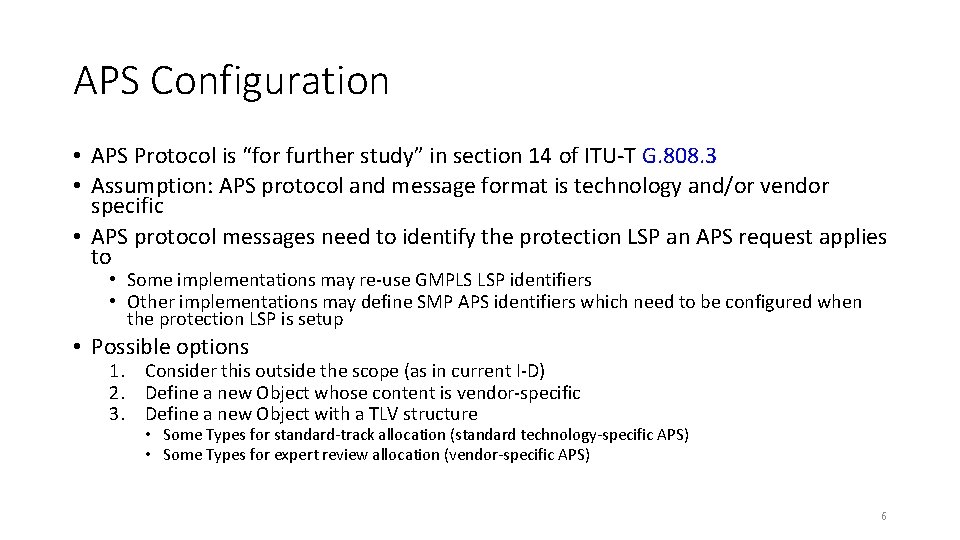 APS Configuration

• APS Protocol is “for further study” in section 14 of ITU-T G.808.3
• Assumption: APS protocol and message format is technology and/or vendor specific
• APS protocol messages need to identify the protection LSP an APS request applies to
  • Some implementations may re-use GMPLS LSP identifiers
  • Other implementations may define SMP APS identifiers which need to be configured when the protection LSP is setup
• Possible options
  1. Consider this outside the scope (as in current I-D)
  2. Define a new Object whose content is vendor-specific
  3. Define a new Object with a TLV structure
    • Some Types for standard-track allocation (standard technology-specific APS)
    • Some Types for expert review allocation (vendor-specific APS)

6